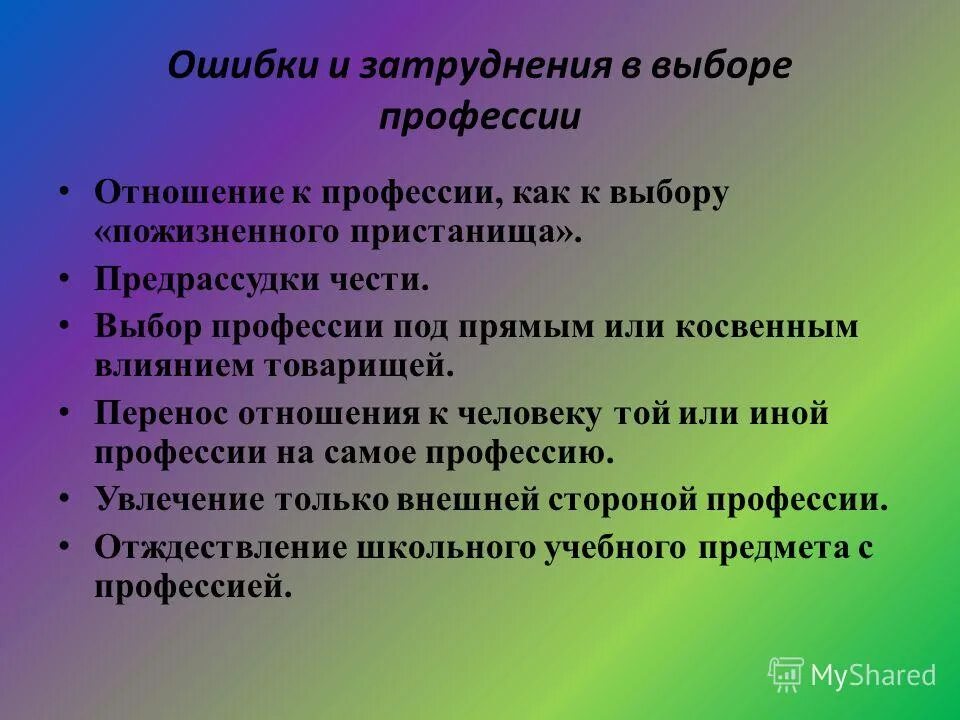 Ошибки и затруднения в выборе профессии

• Отношение к профессии, как к выбору «пожизненного пристанища».
• Предрассудки чести.
• Выбор профессии под прямым или косвенным влиянием товарищей.
• Перенос отношения к человеку той или иной профессии на самое профессию.
• Увлечение только внешней стороной профессии.
• Отждествление школьного учебного предмета с профессией.

MyShared